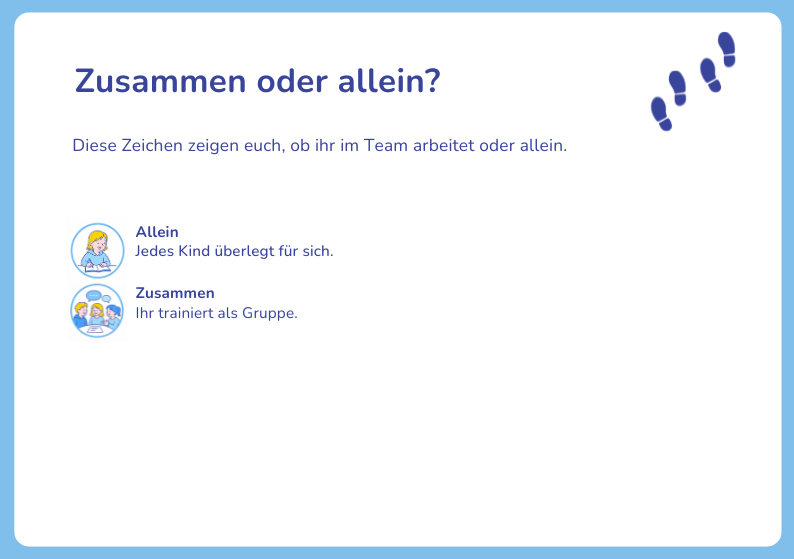 Zusammen oder allein?

Diese Zeichen zeigen euch, ob ihr im Team arbeitet oder allein.

Allein
Jedes Kind überlegt für sich.

Zusammen
Ihr trainiert als Gruppe.